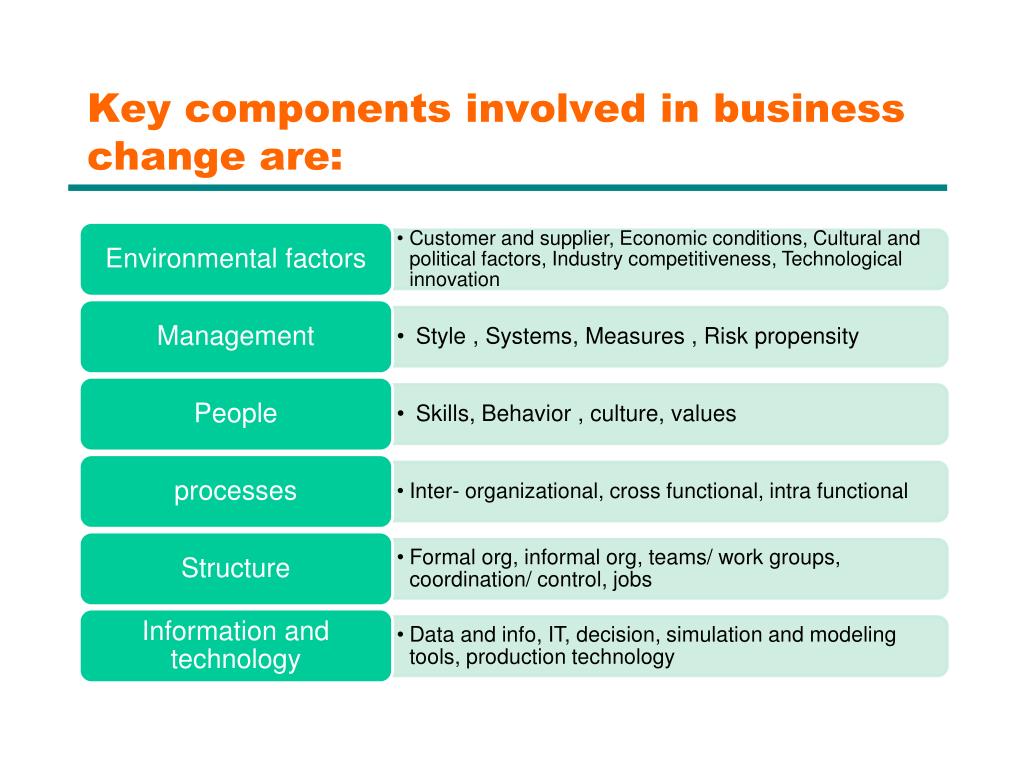 Key components involved in business change are:

Environmental factors
• Customer and supplier, Economic conditions, Cultural and political factors, Industry competitiveness, Technological innovation

Management
• Style , Systems, Measures , Risk propensity

People
• Skills, Behavior , culture, values

processes
• Inter- organizational, cross functional, intra functional

Structure
• Formal org, informal org, teams/ work groups, coordination/ control, jobs

Information and technology
• Data and info, IT, decision, simulation and modeling tools, production technology